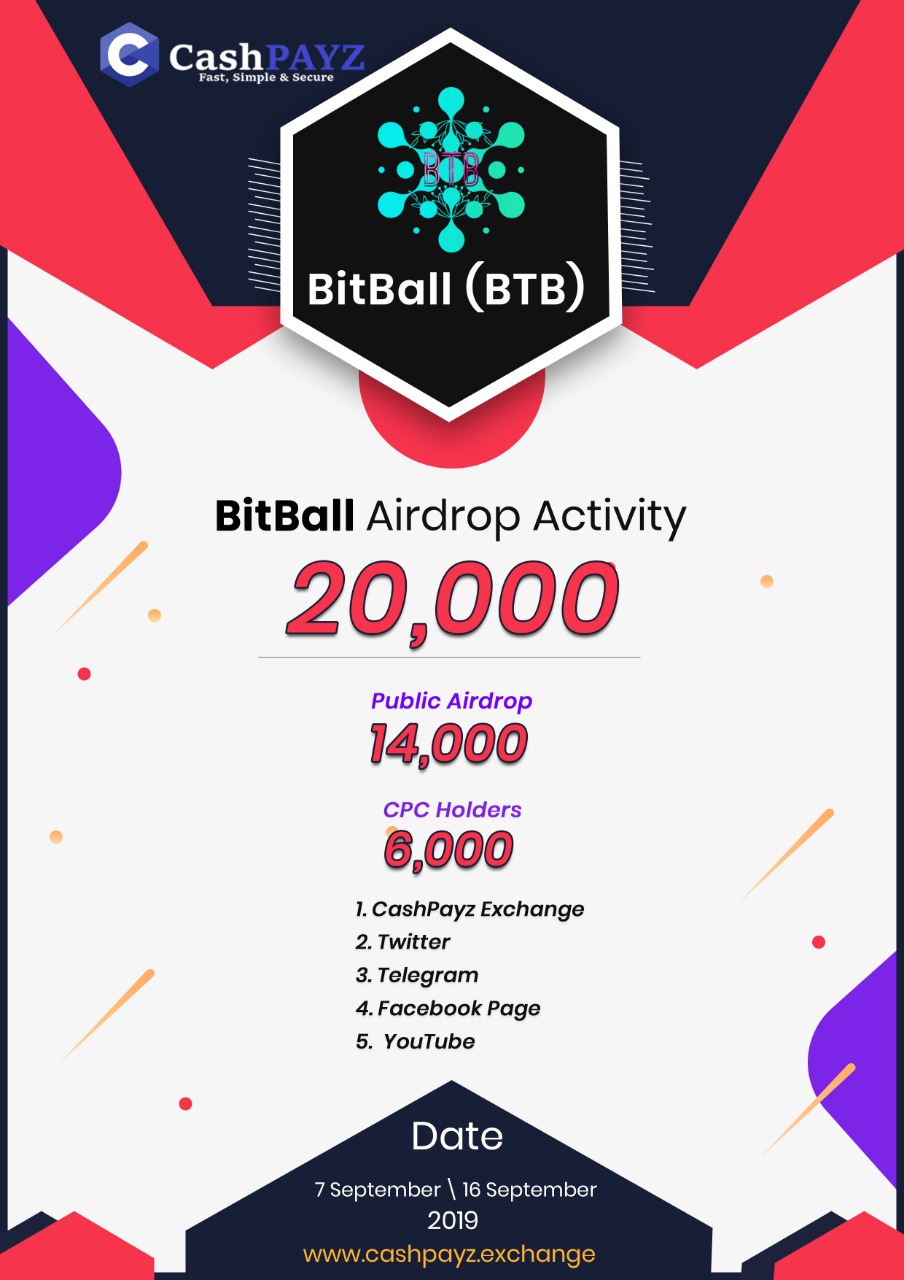 CashPAYZ
Fast, Simple & Secure

BTB

BitBall (BTB)

BitBall Airdrop Activity
20,000

Public Airdrop
14,000

CPC Holders
6,000

1. CashPayz Exchange
2. Twitter
3. Telegram
4. Facebook Page
5. YouTube

Date
7 September \ 16 September
2019
www.cashpayz.exchange